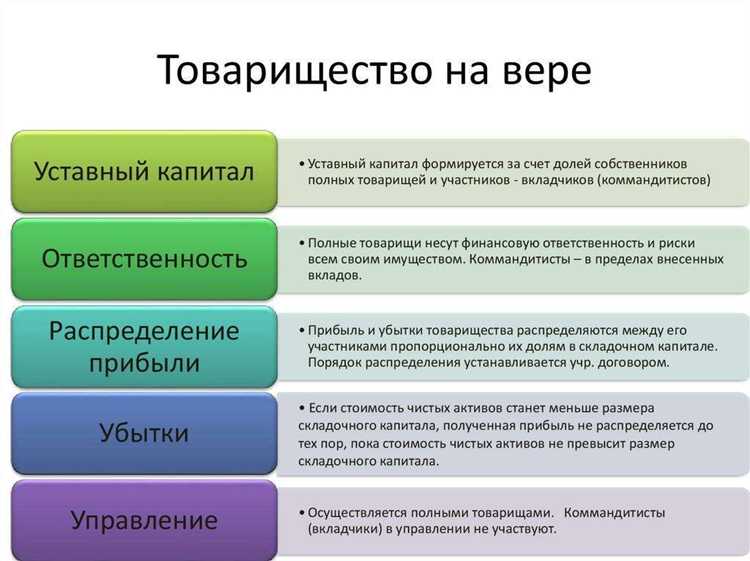 Товарищество на вере

Уставный капитал

• Уставный капитал формируется за счет долей собственников полных товарищей и участников - вкладчиков (коммандитистов)

Ответственность

• Полные товарищи несут финансовую ответственность и риски всем своим имуществом. Коммандитисты – в пределах внесенных вкладов.

Распределение прибыли

• Прибыль и убытки товарищества распределяются между его участниками пропорционально их долям в складочном капитале. Порядок распределения устанавливается учр. договором.

Убытки

• Если стоимость чистых активов станет меньше размера складочного капитала, полученная прибыль не распределяется до тех пор, пока стоимость чистых активов не превысит размер складочного капитала.

Управление

• Осуществляется полными товарищами. Коммандитисты (вкладчики) в управлении не участвуют.